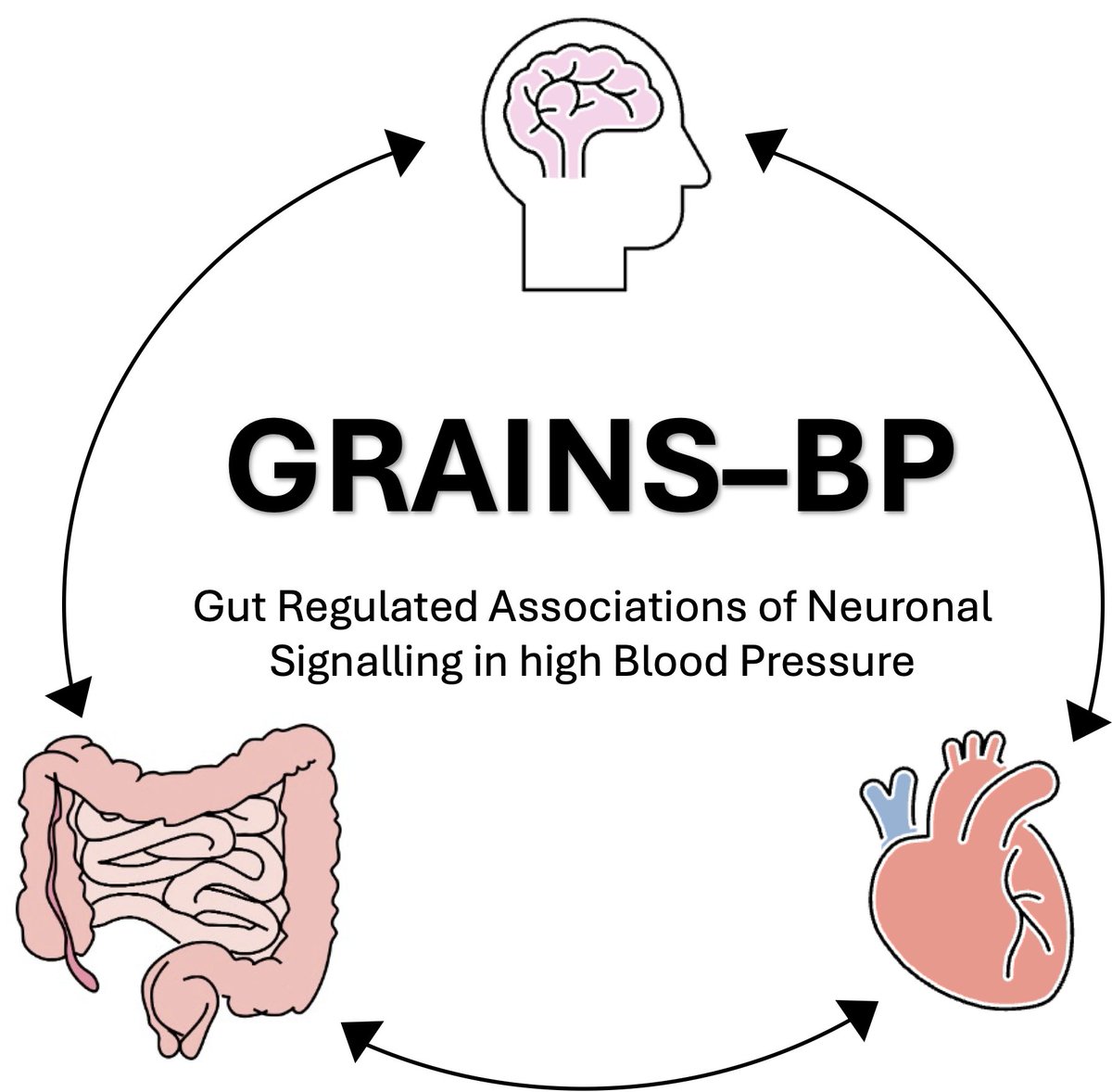 GRAINS–BP

Gut Regulated Associations of Neuronal Signalling in high Blood Pressure